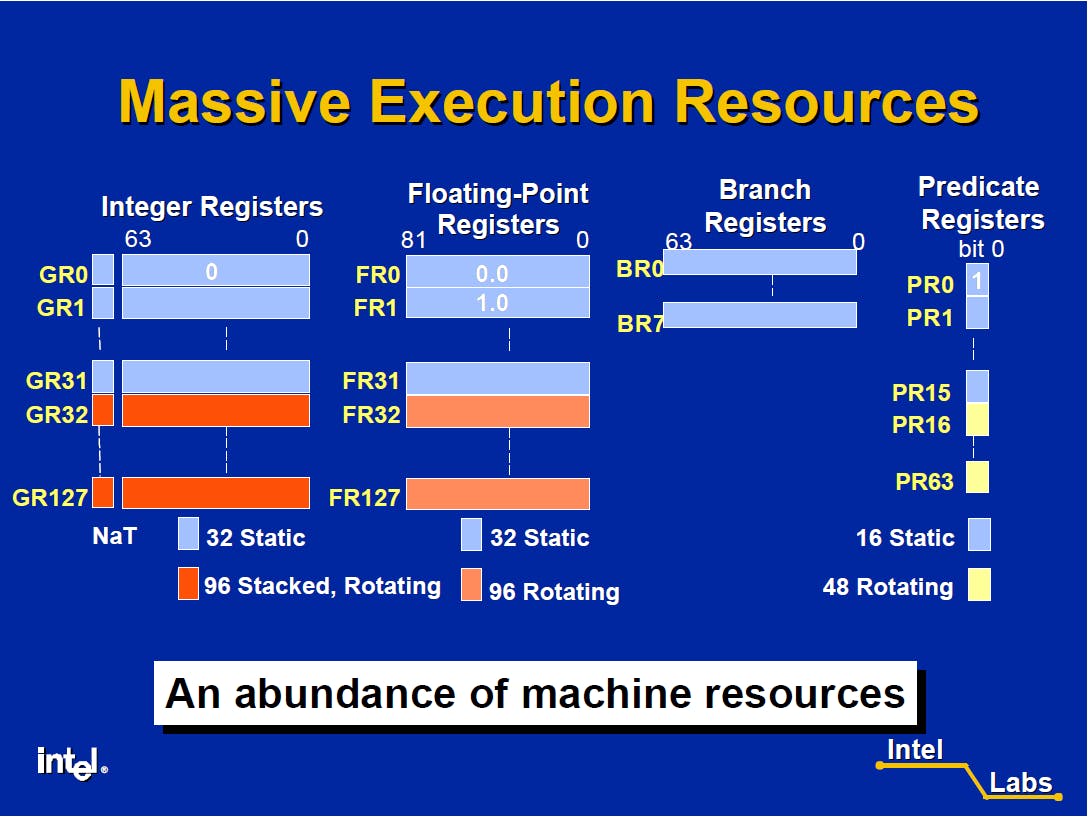 Massive Execution Resources

Integer Registers
63 0
GR0 0
GR1
GR31
GR32
GR127
NaT
32 Static
96 Stacked, Rotating

Floating-Point Registers
81 0
FR0 0.0
FR1 1.0
FR31
FR32
FR127
32 Static
96 Rotating

Branch Registers
63 0
BR0
BR7

Predicate Registers
bit 0
PR0 1
PR1
PR15
PR16
PR63
16 Static
48 Rotating

An abundance of machine resources

intel®

Intel Labs